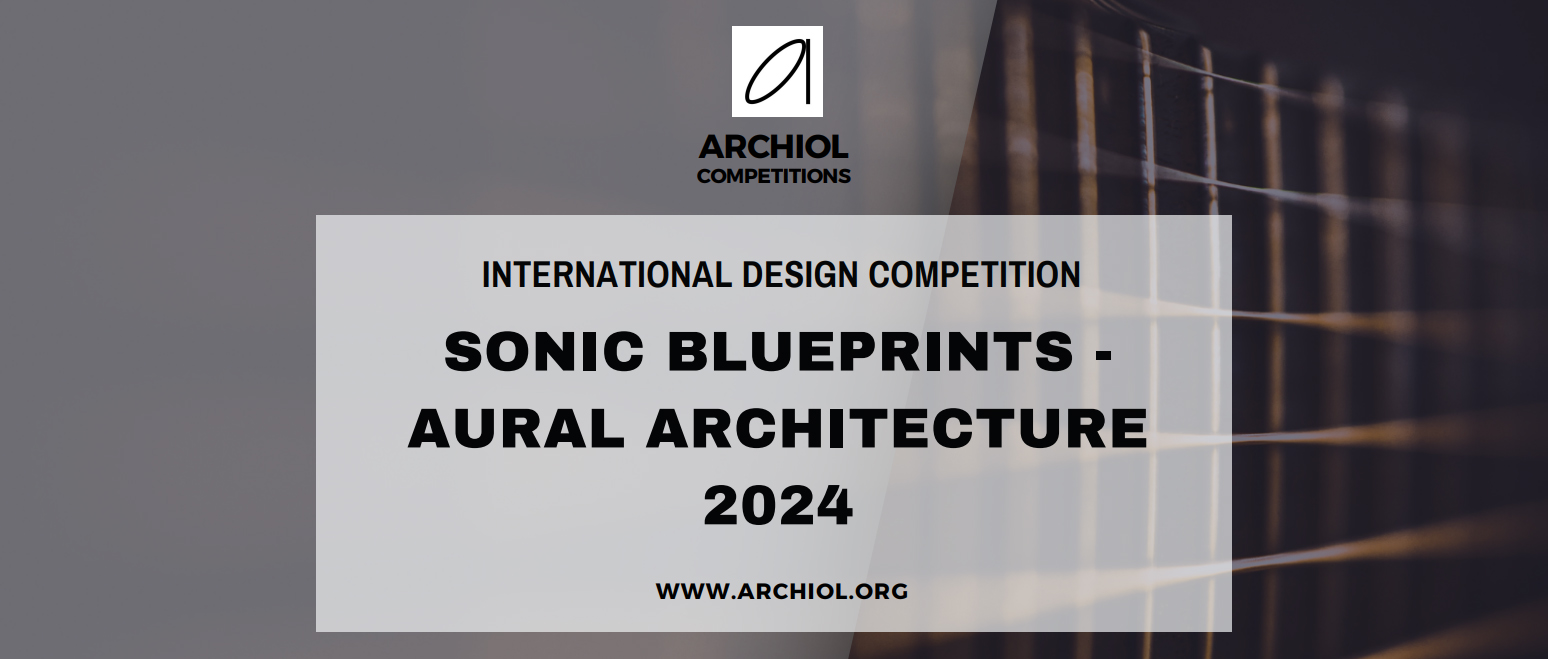 ARCHIOL
COMPETITIONS

INTERNATIONAL DESIGN COMPETITION

SONIC BLUEPRINTS - AURAL ARCHITECTURE 2024

WWW.ARCHIOL.ORG